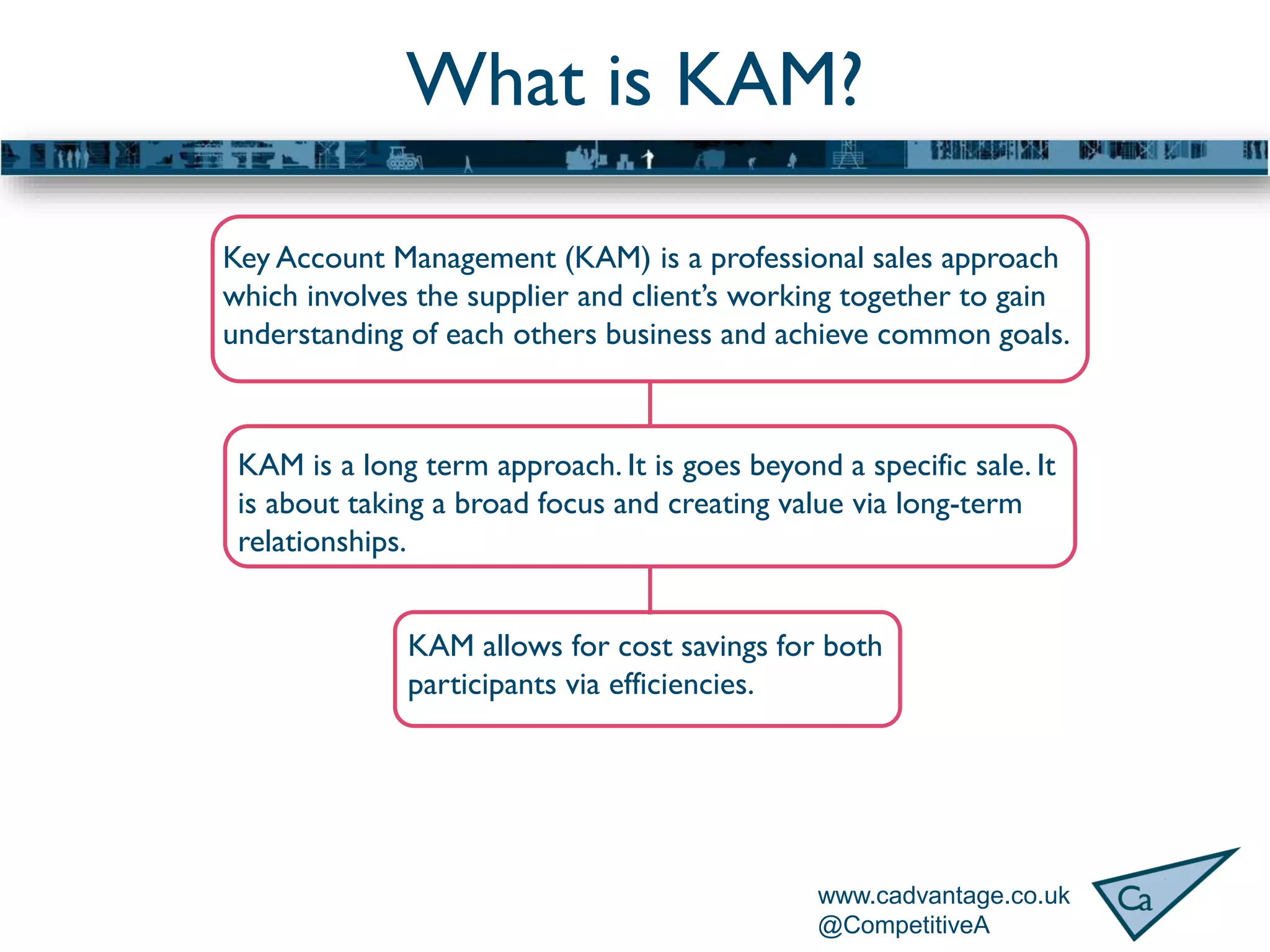 What is KAM?

Key Account Management (KAM) is a professional sales approach which involves the supplier and client's working together to gain understanding of each others business and achieve common goals.

KAM is a long term approach. It is goes beyond a specific sale. It is about taking a broad focus and creating value via long-term relationships.

KAM allows for cost savings for both participants via efficiencies.

www.cadvantage.co.uk
@CompetitiveA

Ca